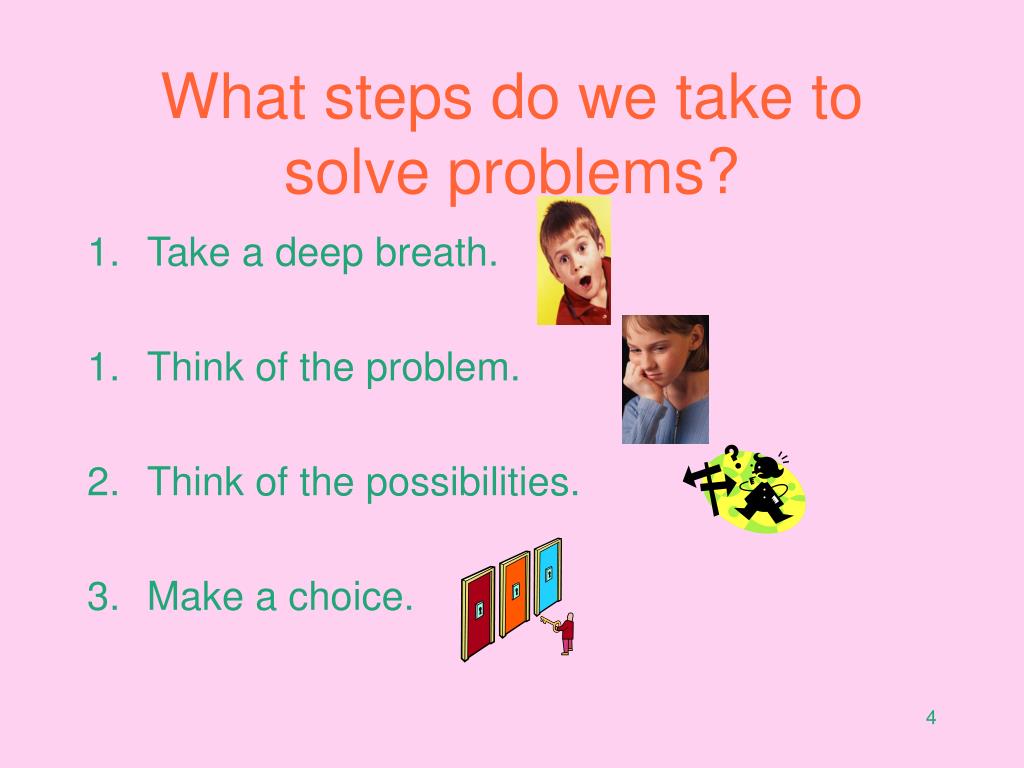 What steps do we take to solve problems?

1. Take a deep breath.

1. Think of the problem.

2. Think of the possibilities.

3. Make a choice.

4